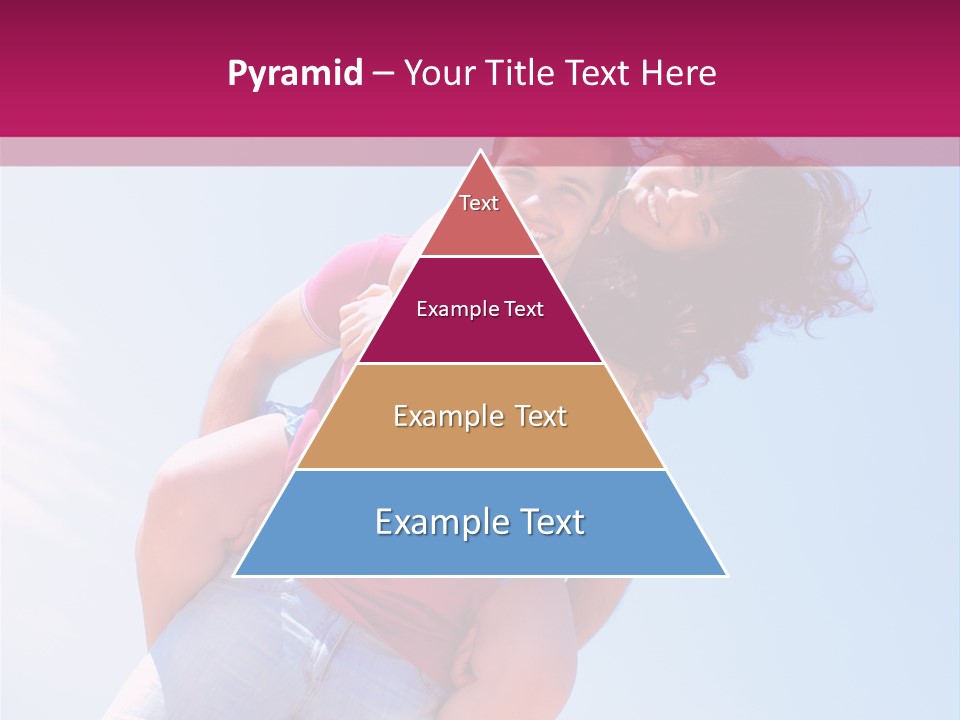 Pyramid – Your Title Text Here

Text

Example Text

Example Text

Example Text